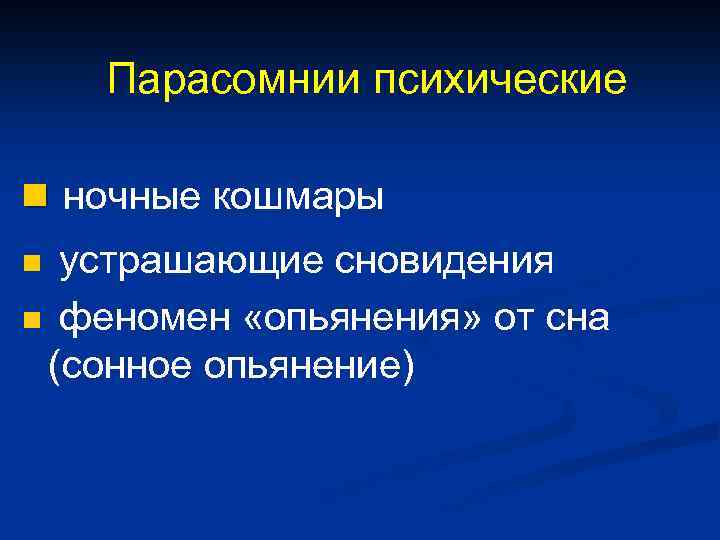 Парасомнии психические

ночные кошмары

устрашающие сновидения

феномен «опьянения» от сна (сонное опьянение)